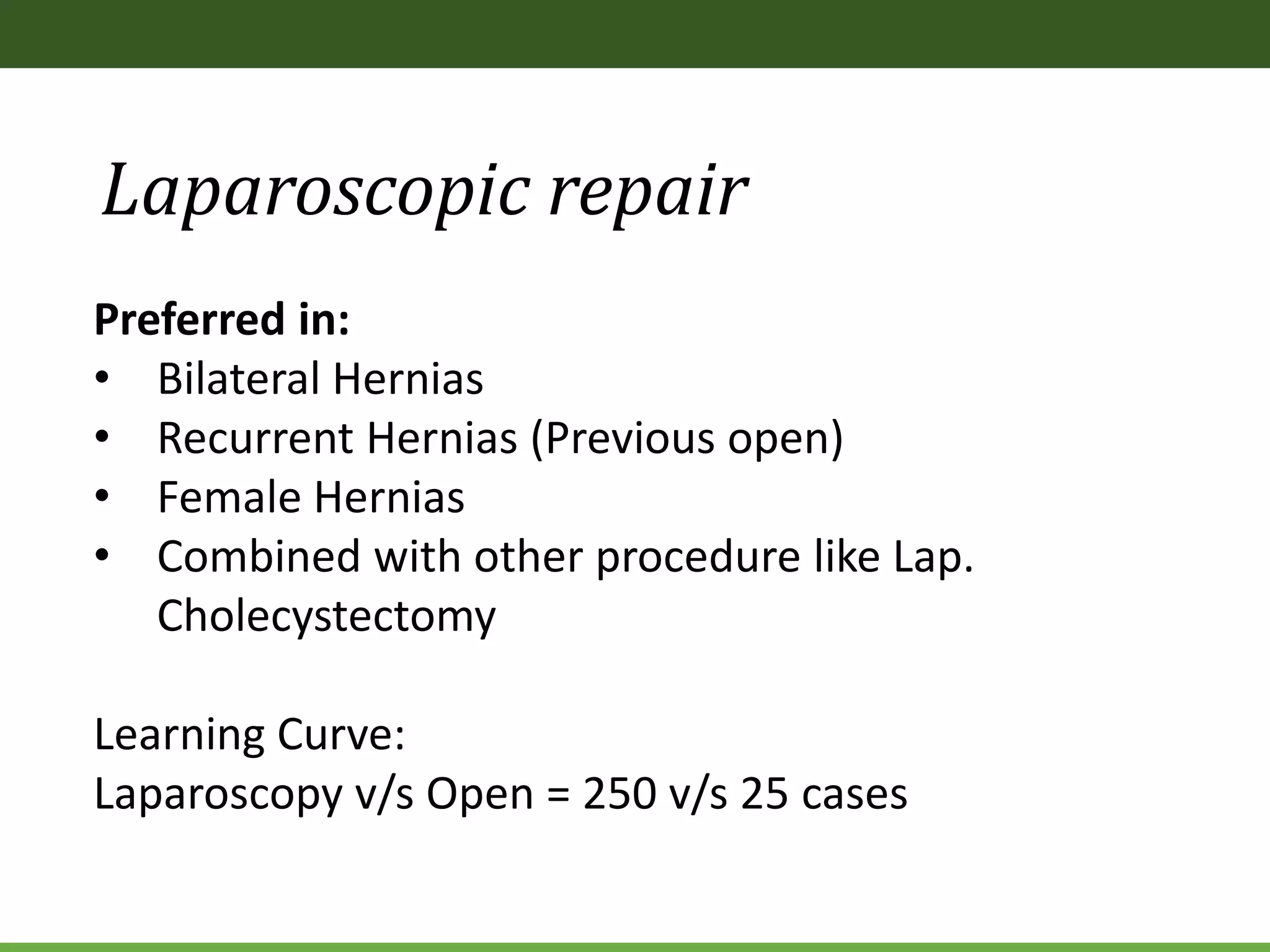 Laparoscopic repair

Preferred in:
• Bilateral Hernias
• Recurrent Hernias (Previous open)
• Female Hernias
• Combined with other procedure like Lap. Cholecystectomy

Learning Curve:
Laparoscopy v/s Open = 250 v/s 25 cases